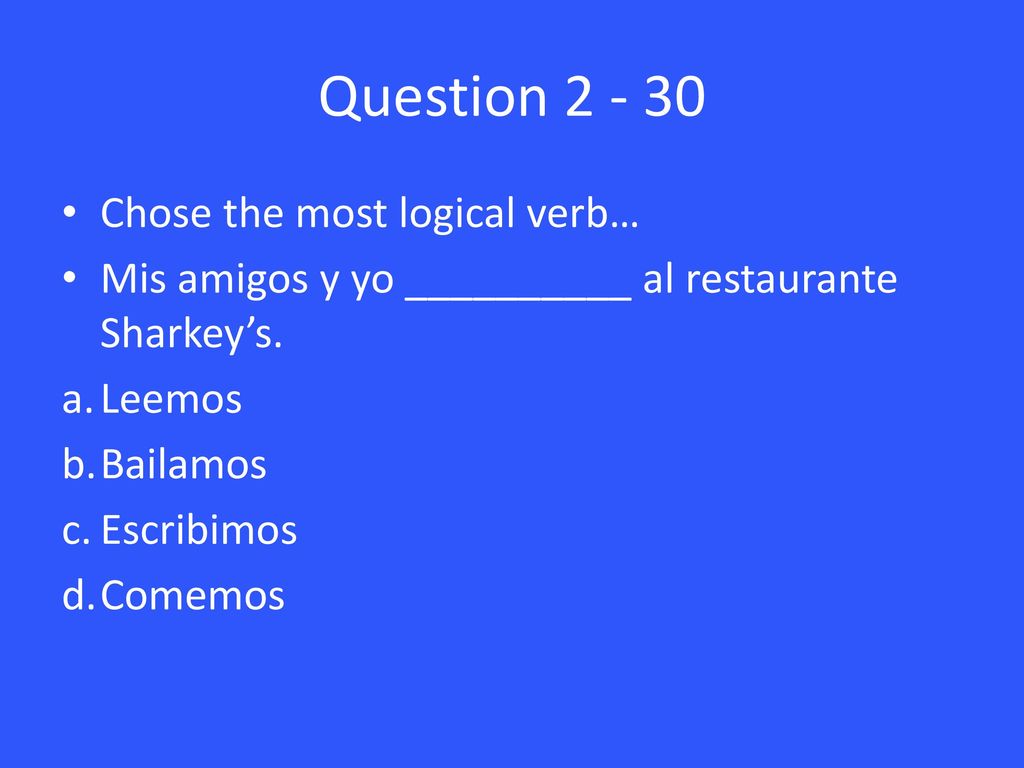 Question 2 - 30

• Chose the most logical verb…
• Mis amigos y yo __________ al restaurante Sharkey’s.

a. Leemos
b. Bailamos
c. Escribimos
d. Comemos